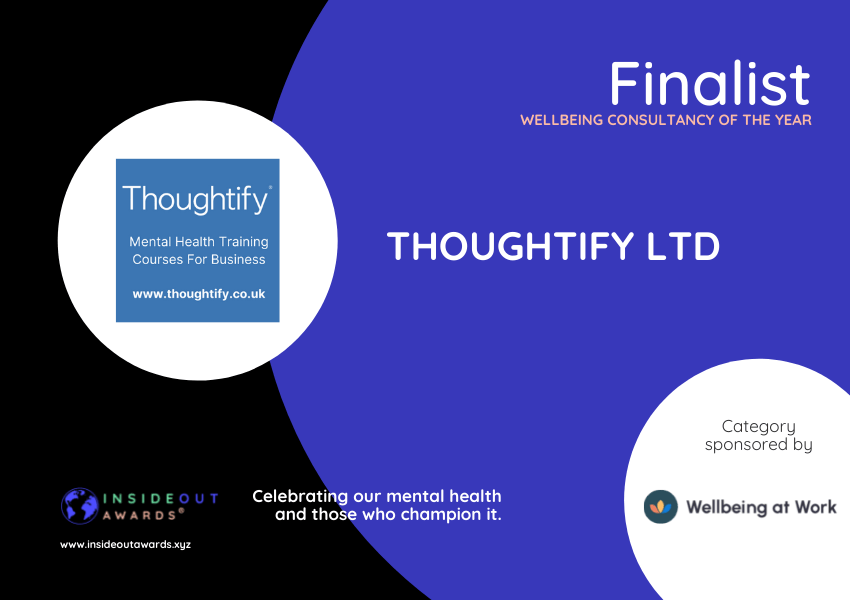 Finalist
WELLBEING CONSULTANCY OF THE YEAR

Thoughtify®
Mental Health Training Courses For Business
www.thoughtify.co.uk

THOUGHTIFY LTD

Category sponsored by

Wellbeing at Work

INSIDEOUT AWARDS®
www.insideoutawards.xyz

Celebrating our mental health and those who champion it.